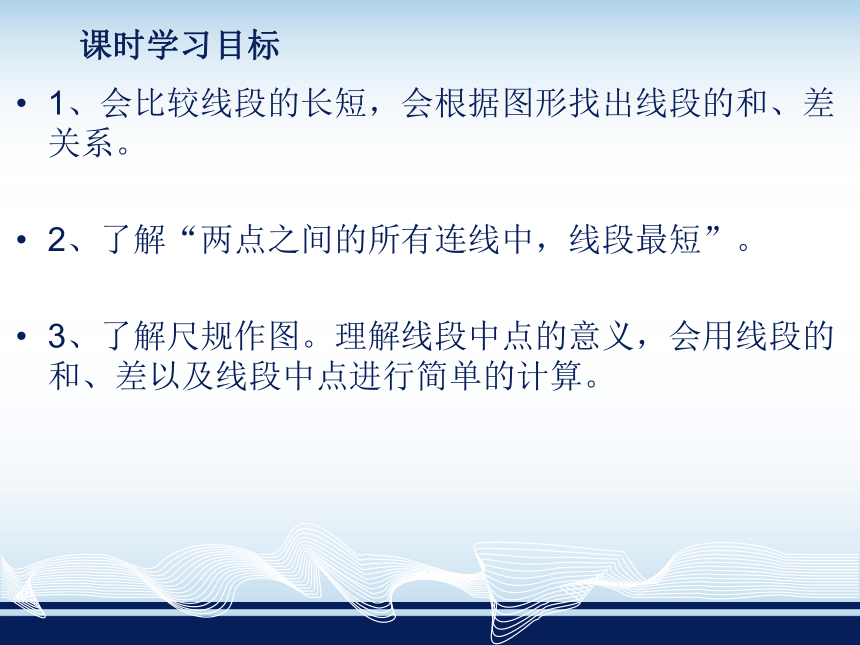 课时学习目标

• 1、会比较线段的长短，会根据图形找出线段的和、差关系。

• 2、了解“两点之间的所有连线中，线段最短”。

• 3、了解尺规作图。理解线段中点的意义，会用线段的和、差以及线段中点进行简单的计算。